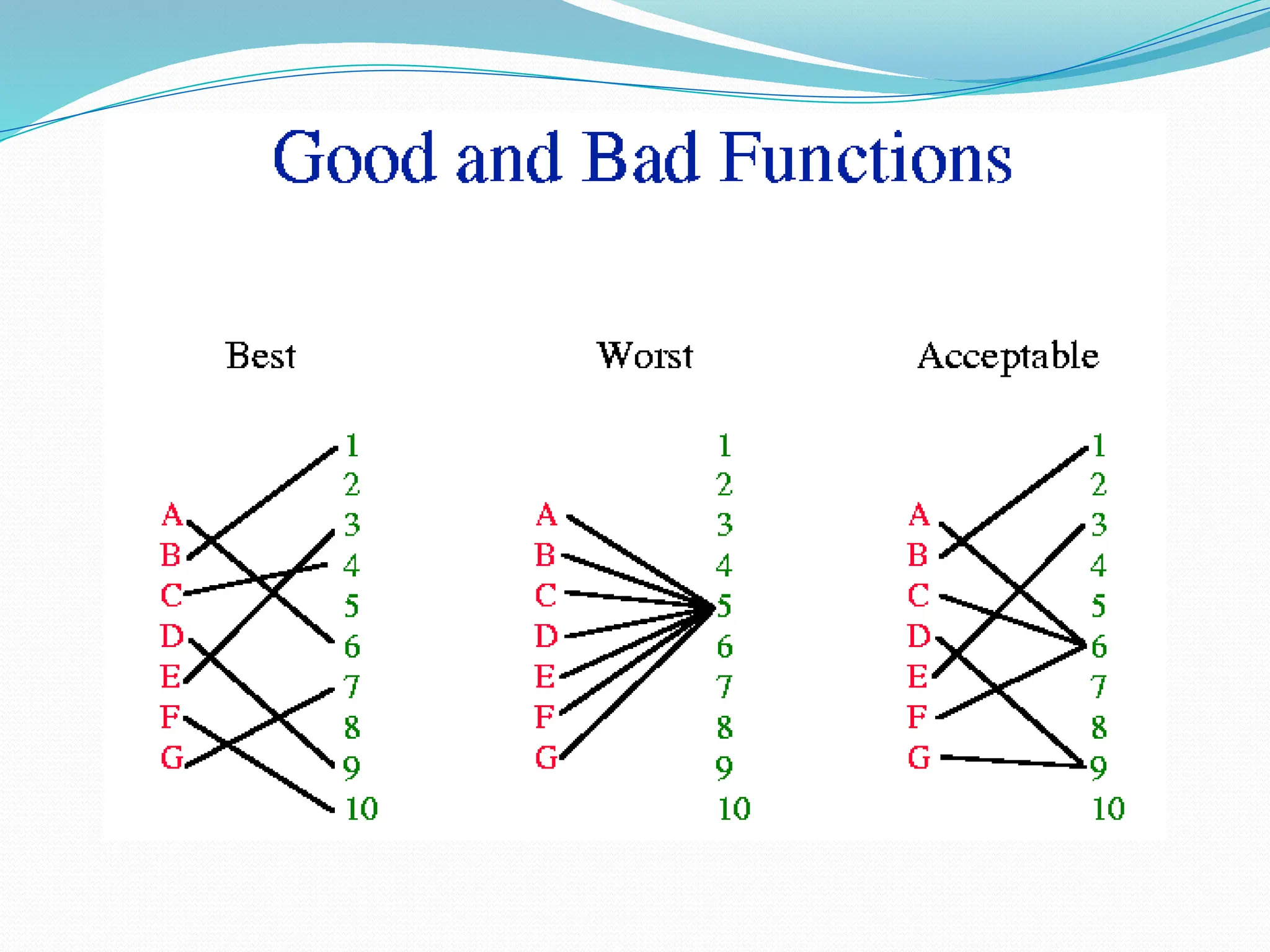 Good and Bad Functions

Best

A
B
C
D
E
F
G

1
2
3
4
5
6
7
8
9
10

Worst

A
B
C
D
E
F
G

1
2
3
4
5
6
7
8
9
10

Acceptable

A
B
C
D
E
F
G

1
2
3
4
5
6
7
8
9
10